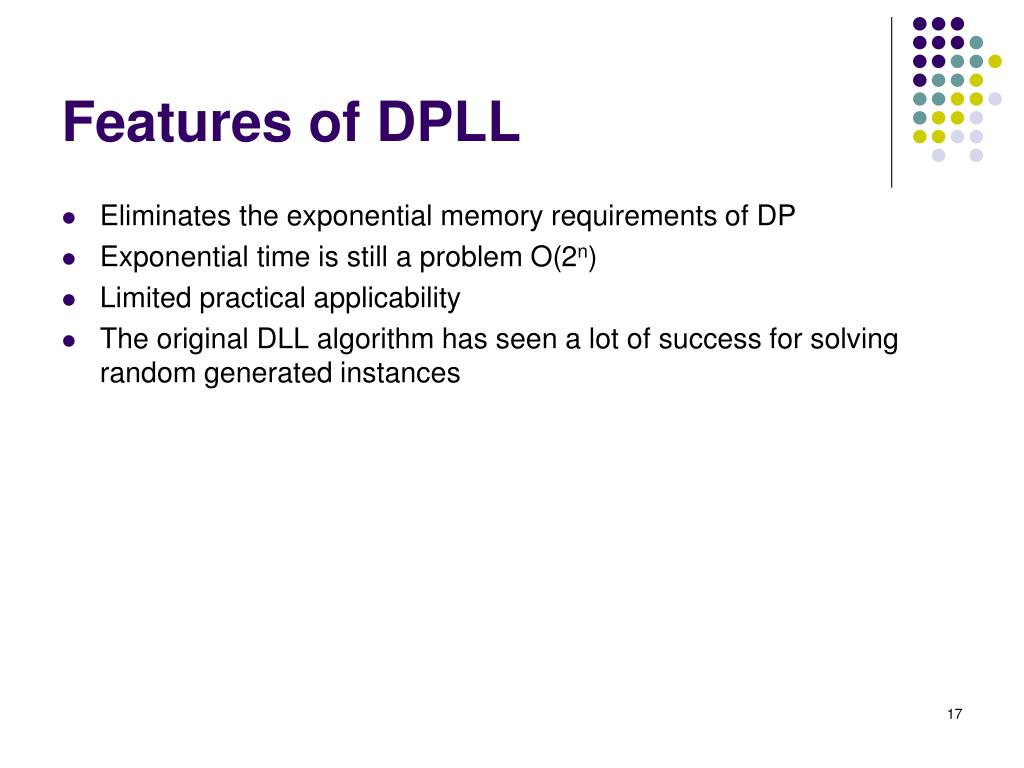 Features of DPLL

- Eliminates the exponential memory requirements of DP
- Exponential time is still a problem $O(2^n)$
- Limited practical applicability
- The original DLL algorithm has seen a lot of success for solving random generated instances

17